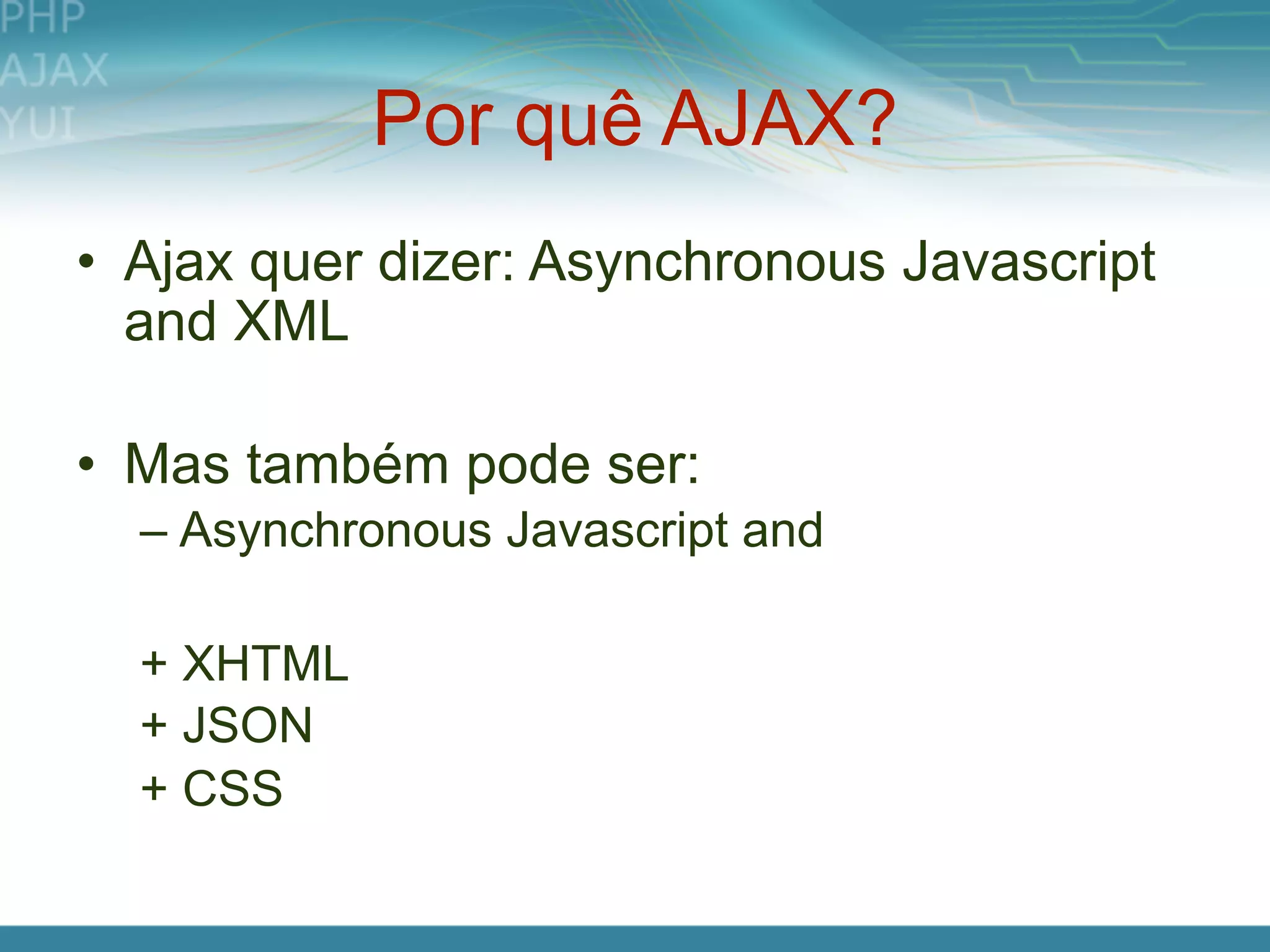 PHP
AJAX
YUI

Por quê AJAX?

• Ajax quer dizer: Asynchronous Javascript and XML

• Mas também pode ser:
– Asynchronous Javascript and

+ XHTML
+ JSON
+ CSS